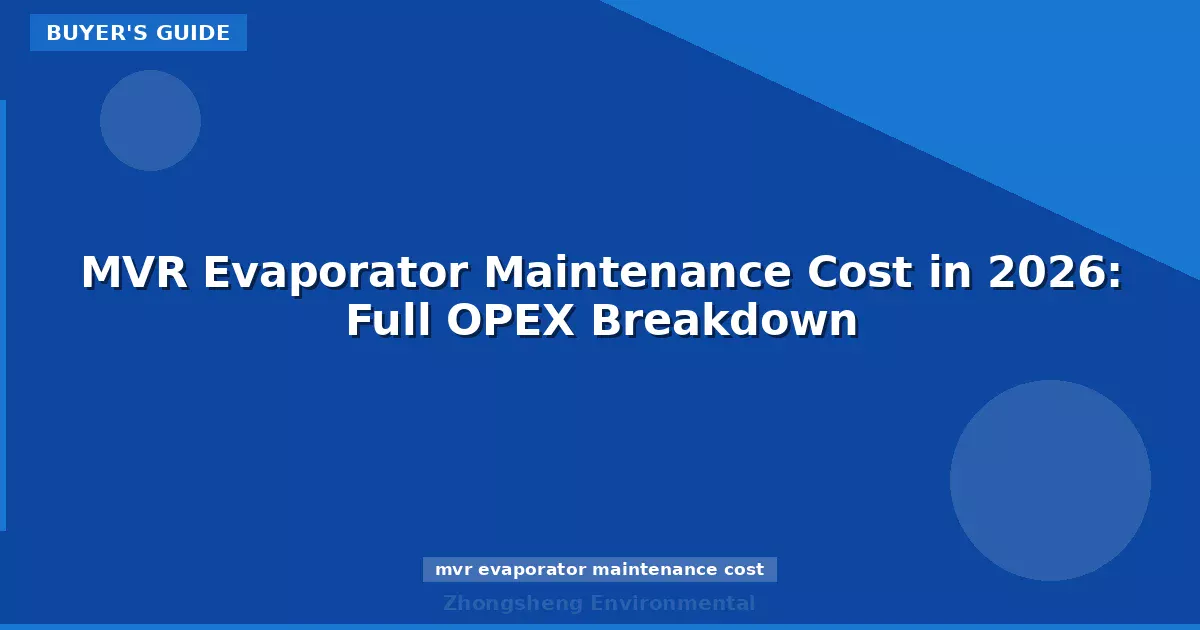 BUYER'S GUIDE

MVR Evaporator Maintenance Cost in 2026: Full OPEX Breakdown

mvr evaporator maintenance cost

Zhongsheng Environmental